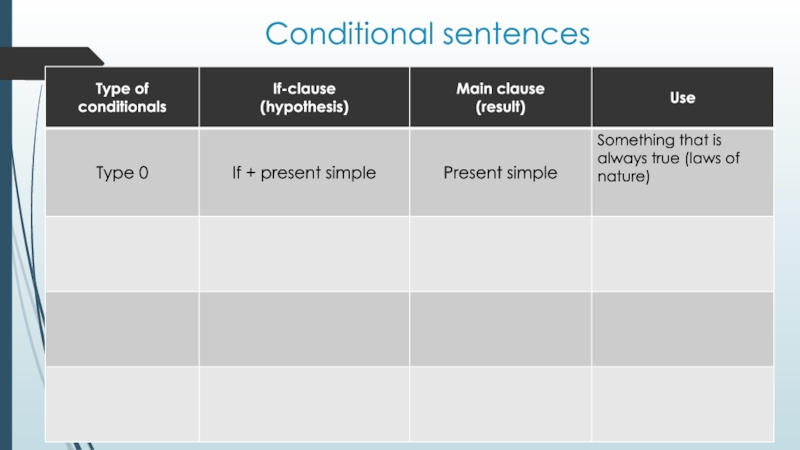 Conditional sentences

| Type of conditionals | If-clause (hypothesis) | Main clause (result) | Use |
|---|---|---|---|
| Type 0 | If + present simple | Present simple | Something that is always true (laws of nature) |
| | | | |
| | | | |
| | | | |